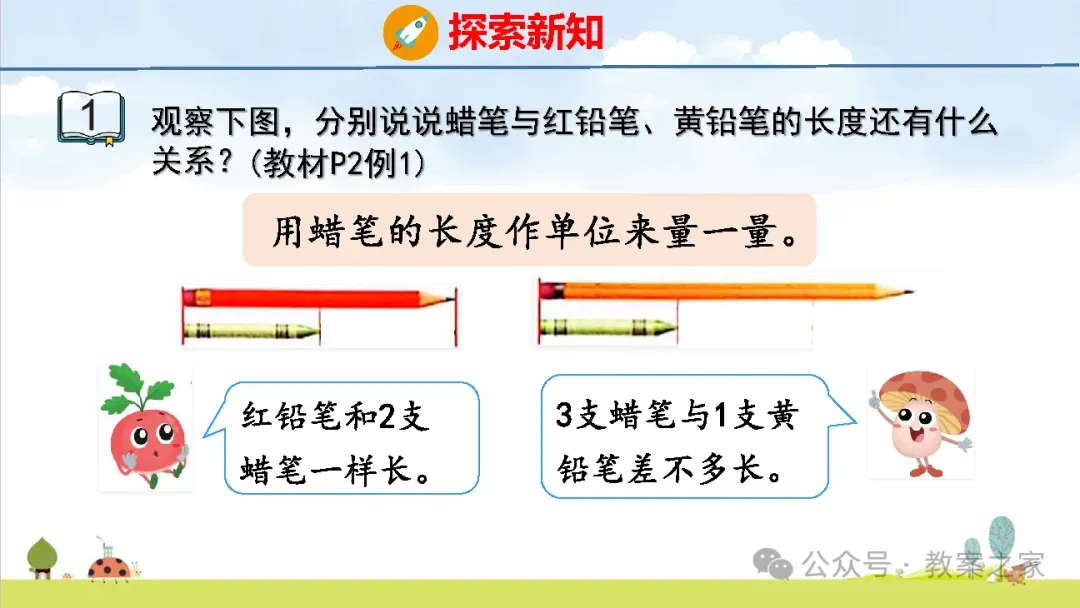 探索新知

1 观察下图，分别说说蜡笔与红铅笔、黄铅笔的长度还有什么关系？（教材P2例1）

用蜡笔的长度作单位来量一量。

红铅笔和2支蜡笔一样长。

3支蜡笔与1支黄铅笔差不多长。

公众号 · 教案之家